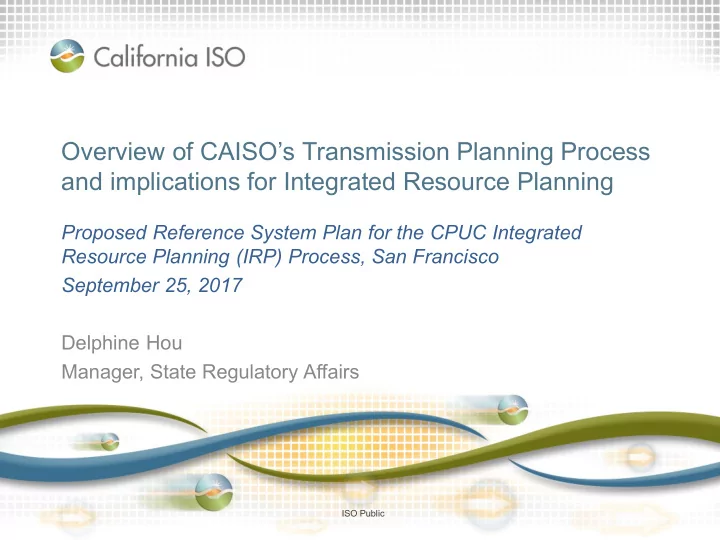 California ISO

Overview of CAISO's Transmission Planning Process and implications for Integrated Resource Planning

Proposed Reference System Plan for the CPUC Integrated Resource Planning (IRP) Process, San Francisco
September 25, 2017

Delphine Hou
Manager, State Regulatory Affairs

ISO Public